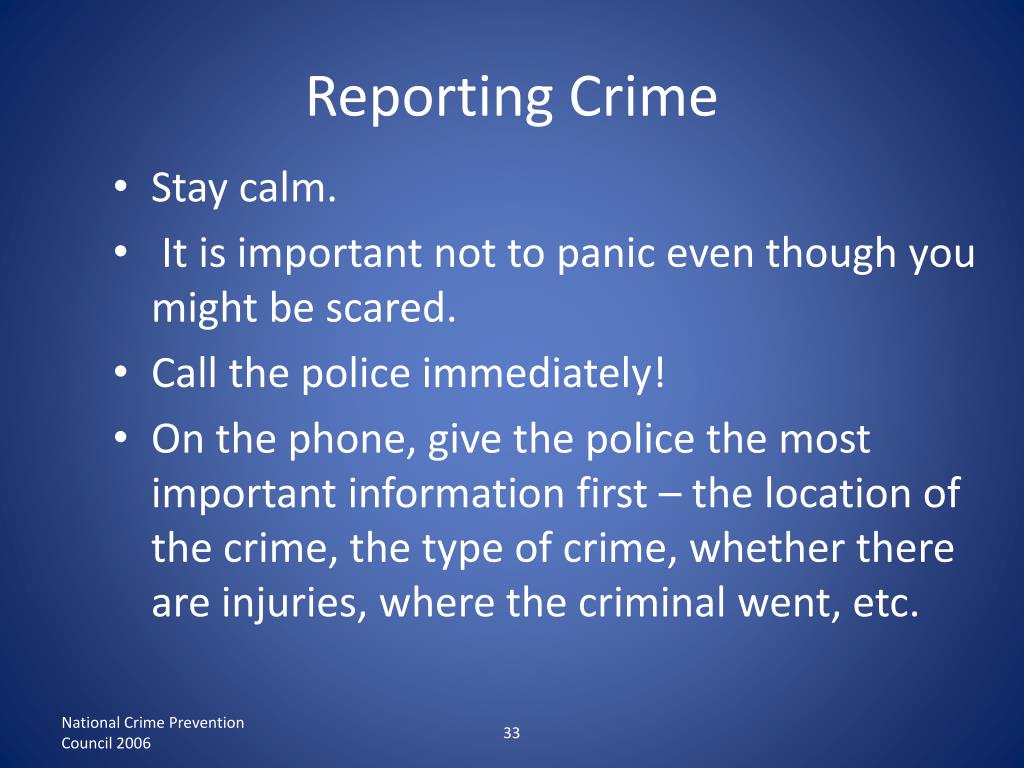 Reporting Crime

• Stay calm.
• It is important not to panic even though you might be scared.
• Call the police immediately!
• On the phone, give the police the most important information first – the location of the crime, the type of crime, whether there are injuries, where the criminal went, etc.

National Crime Prevention Council 2006

33